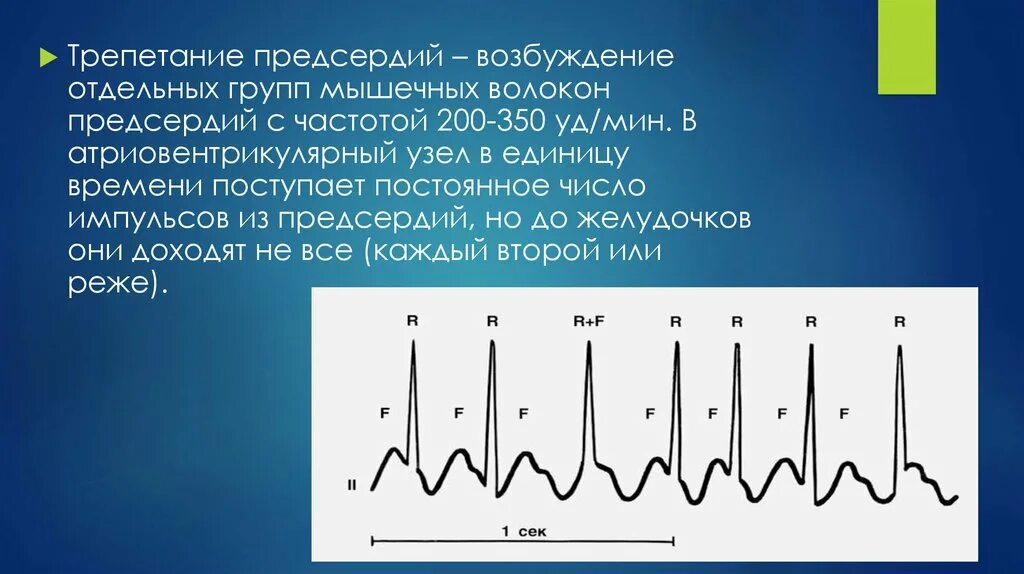 Трепетание предсердий – возбуждение отдельных групп мышечных волокон предсердий с частотой 200-350 уд/мин. В атриовентрикулярный узел в единицу времени поступает постоянное число импульсов из предсердий, но до желудочков они доходят не все (каждый второй или реже).

R R R+F R R R R

F F F F F F F

II

1 сек